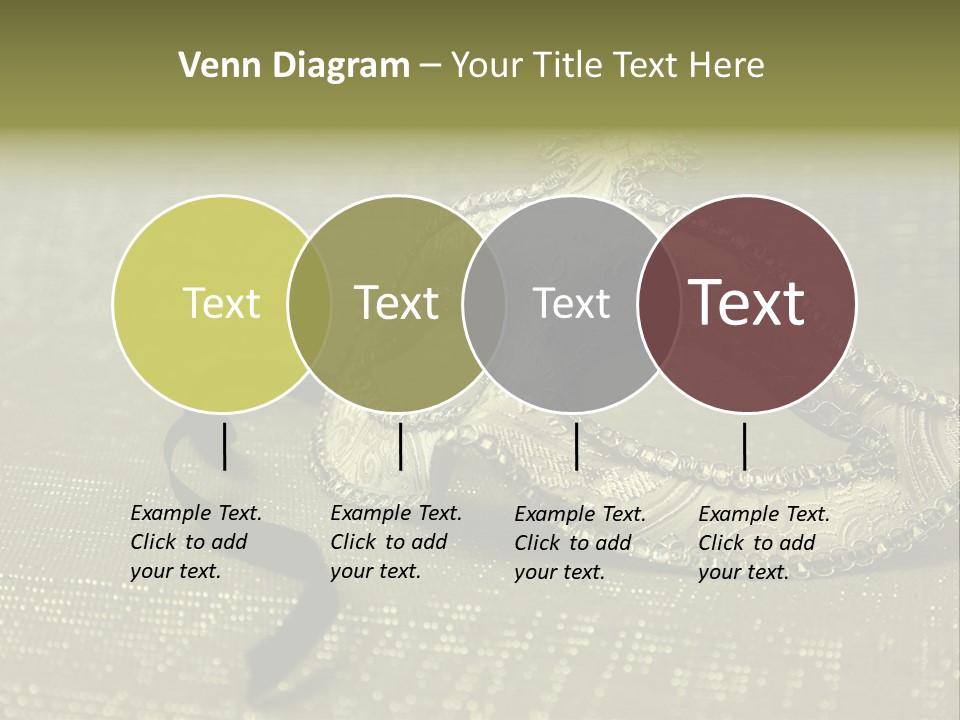 Venn Diagram – Your Title Text Here

Text

Text

Text

Text

Example Text. Click to add your text.

Example Text. Click to add your text.

Example Text. Click to add your text.

Example Text. Click to add your text.